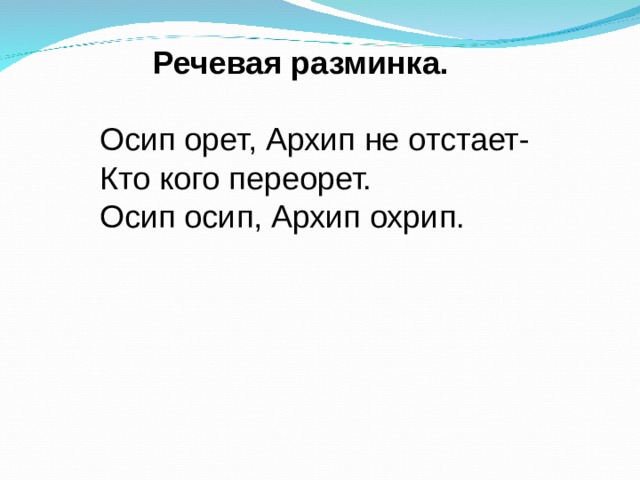 Речевая разминка.

Осип орет, Архип не отстает-
Кто кого переорет.
Осип осип, Архип охрип.